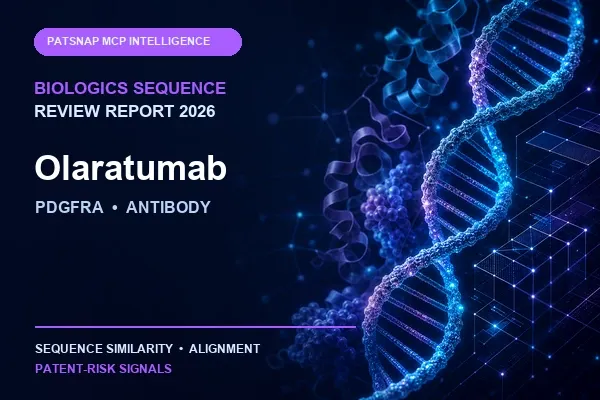 PATSNAP MCP INTELLIGENCE

BIOLOGICS SEQUENCE
REVIEW REPORT 2026

Olaratumab

PDGFRA • ANTIBODY

SEQUENCE SIMILARITY • ALIGNMENT
PATENT-RISK SIGNALS